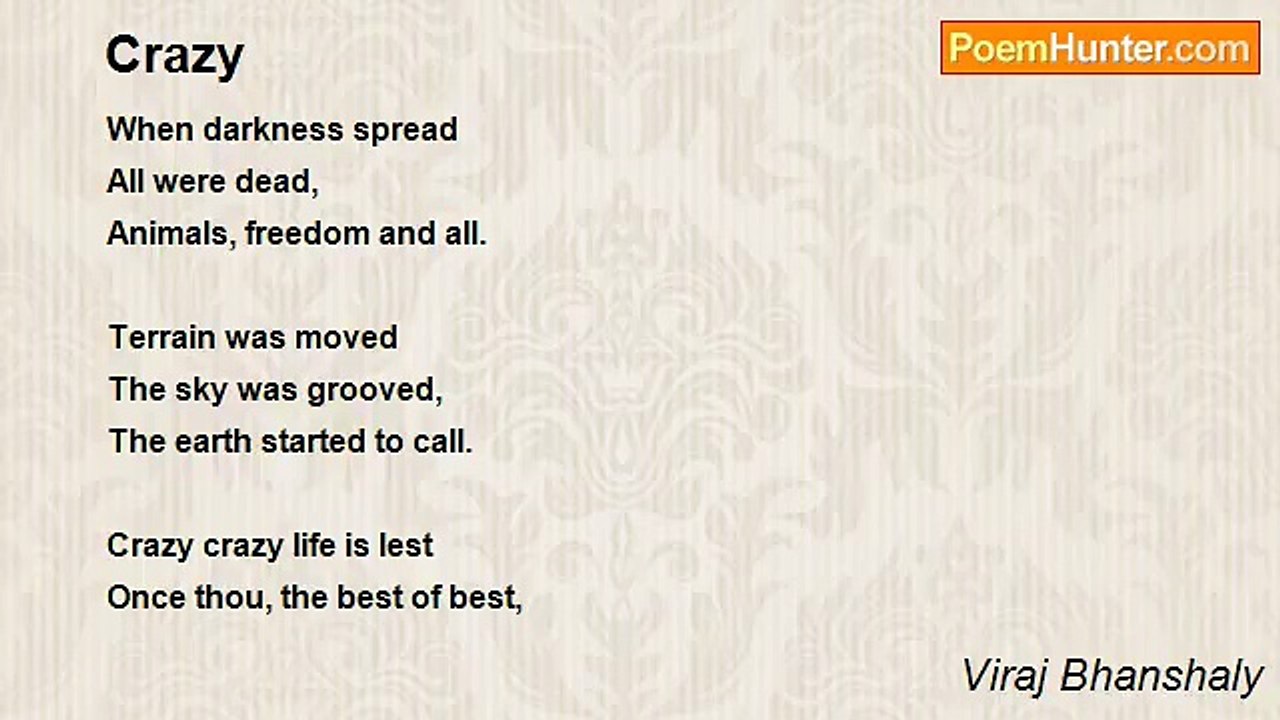 Crazy

PoemHunter.com

When darkness spread
All were dead,
Animals, freedom and all.

Terrain was moved
The sky was grooved,
The earth started to call.

Crazy crazy life is lest
Once thou, the best of best,

Viraj Bhanshaly